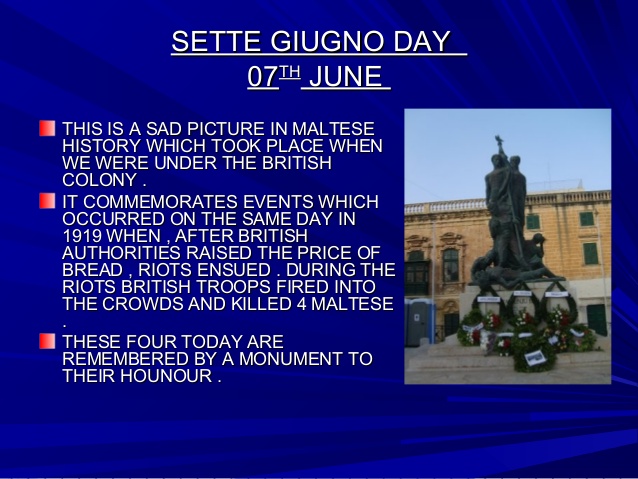 SETTE GIUGNO DAY
07$^{TH}$ JUNE

THIS IS A SAD PICTURE IN MALTESE HISTORY WHICH TOOK PLACE WHEN WE WERE UNDER THE BRITISH COLONY .

IT COMMEMORATES EVENTS WHICH OCCURRED ON THE SAME DAY IN 1919 WHEN , AFTER BRITISH AUTHORITIES RAISED THE PRICE OF BREAD , RIOTS ENSUED . DURING THE RIOTS BRITISH TROOPS FIRED INTO THE CROWDS AND KILLED 4 MALTESE .

THESE FOUR TODAY ARE REMEMBERED BY A MONUMENT TO THEIR HOUNOUR .